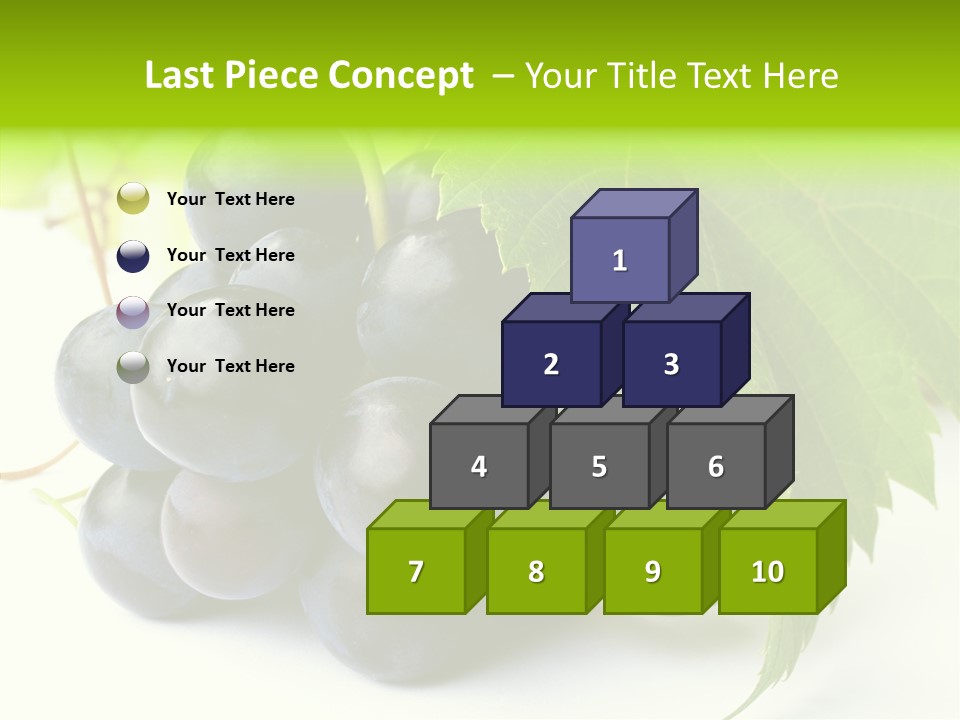 Last Piece Concept – Your Title Text Here

Your Text Here

Your Text Here

Your Text Here

Your Text Here

1

2

3

4

5

6

7

8

9

10